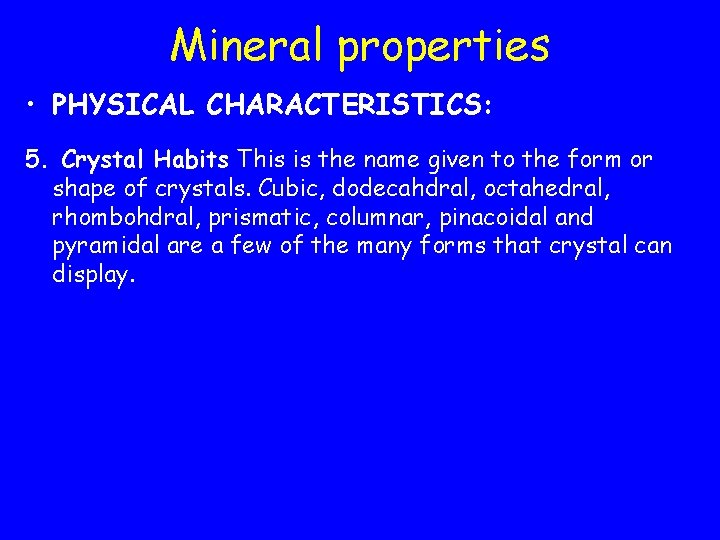 Mineral properties

• PHYSICAL CHARACTERISTICS:

5. Crystal Habits This is the name given to the form or shape of crystals. Cubic, dodecahdral, octahedral, rhombohdral, prismatic, columnar, pinacoidal and pyramidal are a few of the many forms that crystal can display.